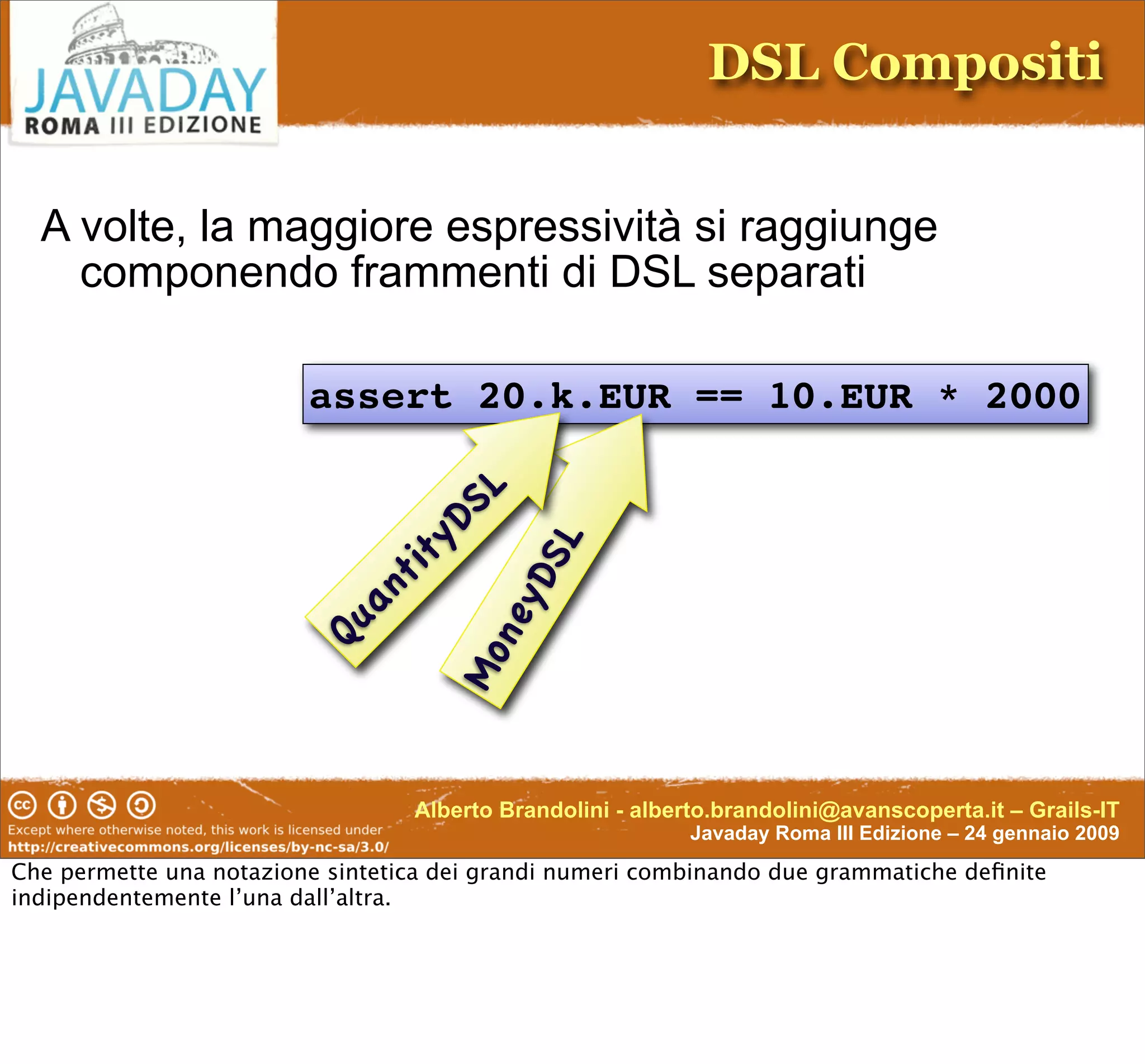 JAVADAY
ROMA III EDIZIONE

DSL Compositi

A volte, la maggiore espressività si raggiunge componendo frammenti di DSL separati

assert 20.k.EUR == 10.EUR * 2000

QuantityDSL

MoneyDSL

Except where otherwise noted, this work is licensed under http://creativecommons.org/licenses/by-nc-sa/3.0/

Alberto Brandolini - alberto.brandolini@avanscoperta.it – Grails-IT
Javaday Roma III Edizione – 24 gennaio 2009

Che permette una notazione sintetica dei grandi numeri combinando due grammatiche definite indipendentemente l’una dall’altra.